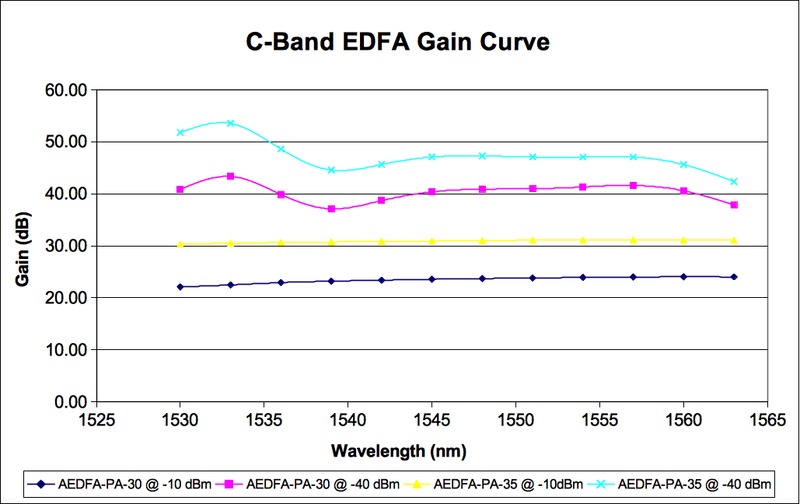 C-Band EDFA Gain Curve

Gain (dB)

60.00
50.00
40.00
30.00
20.00
10.00
0.00

1525 1530 1535 1540 1545 1550 1555 1560 1565

Wavelength (nm)

AEDFA-PA-30 @ -10 dBm
AEDFA-PA-30 @ -40 dBm
AEDFA-PA-35 @ -10dBm
AEDFA-PA-35 @ -40 dBm